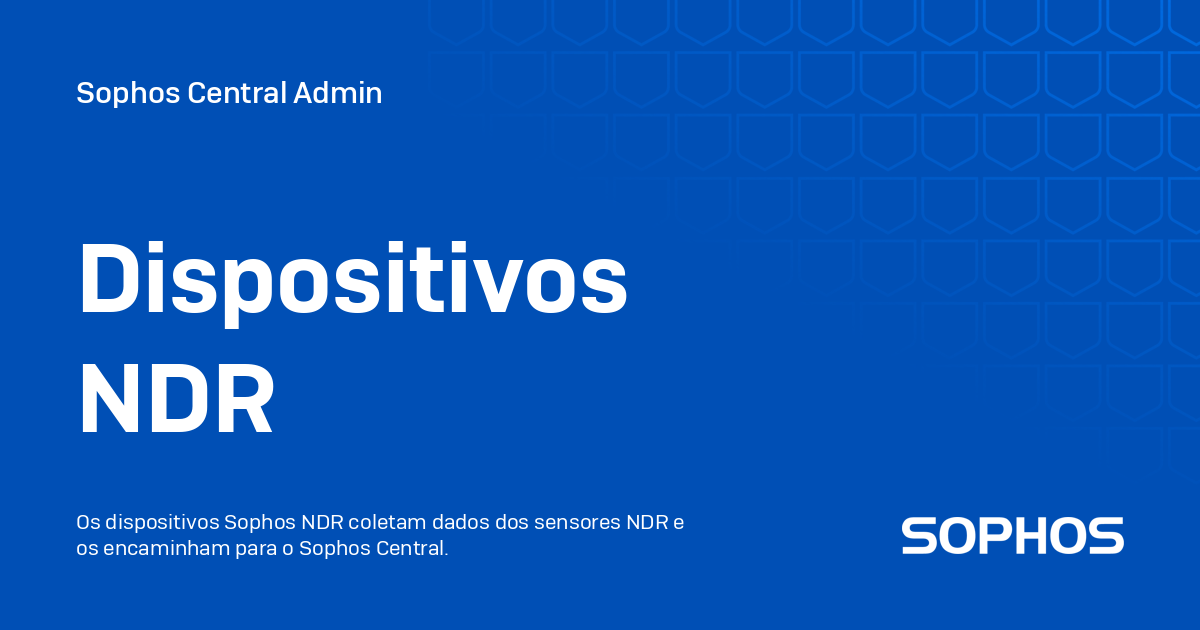 Sophos Central Admin

Dispositivos NDR

Os dispositivos Sophos NDR coletam dados dos sensores NDR e os encaminham para o Sophos Central.

SOPHOS